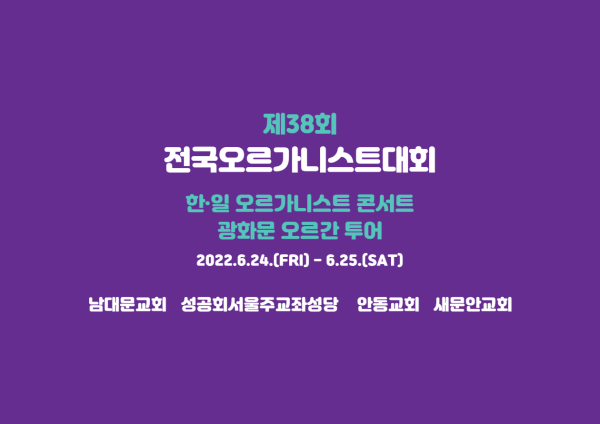 제38회
전국오르가니스트대회

한·일 오르가니스트 콘서트
광화문 오르간 투어

2022.6.24.(FRI) - 6.25.(SAT)

남대문교회 성공회서울주교좌성당 안동교회 새문안교회